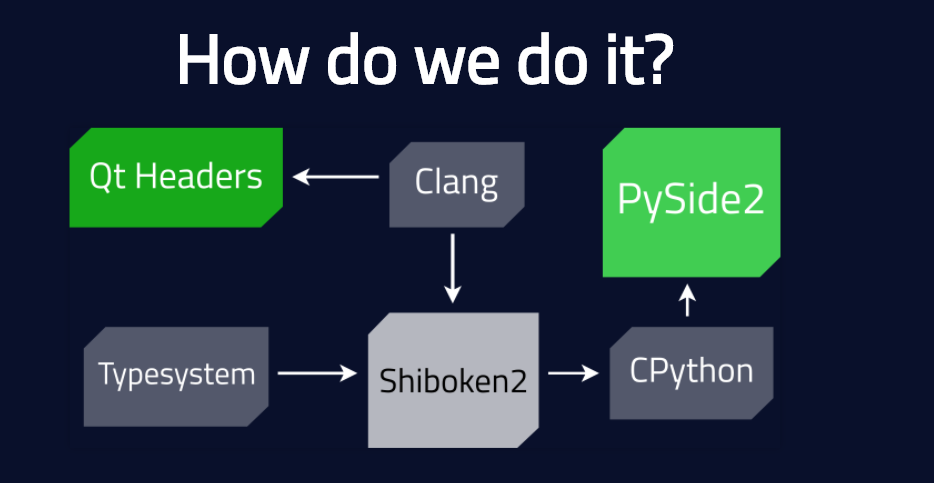 How do we do it?

Qt Headers

Clang

PySide2

Typesystem

Shiboken2

CPython